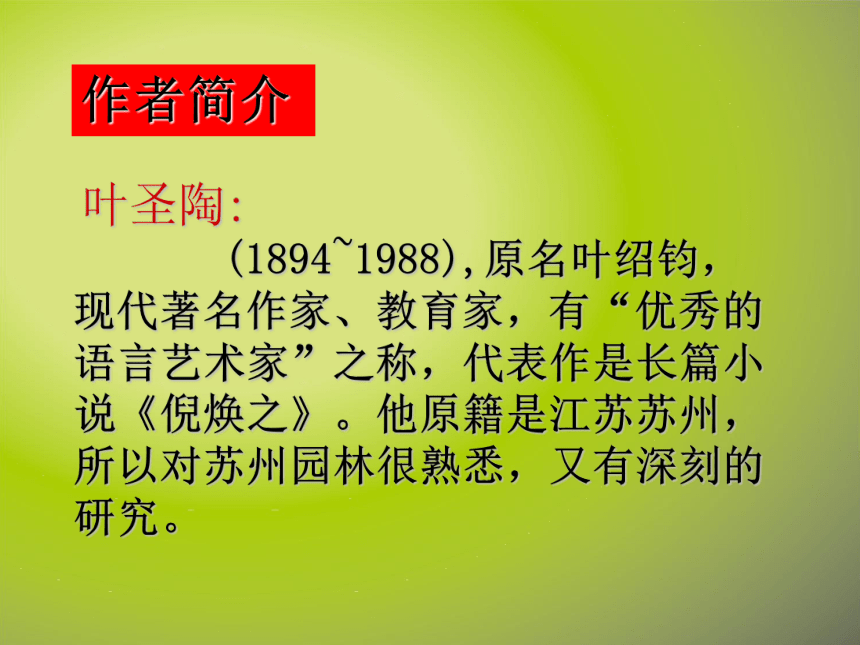 作者简介

叶圣陶:

(1894~1988),原名叶绍钧，现代著名作家、教育家，有“优秀的语言艺术家”之称，代表作是长篇小说《倪焕之》。他原籍是江苏苏州，所以对苏州园林很熟悉，又有深刻的研究。